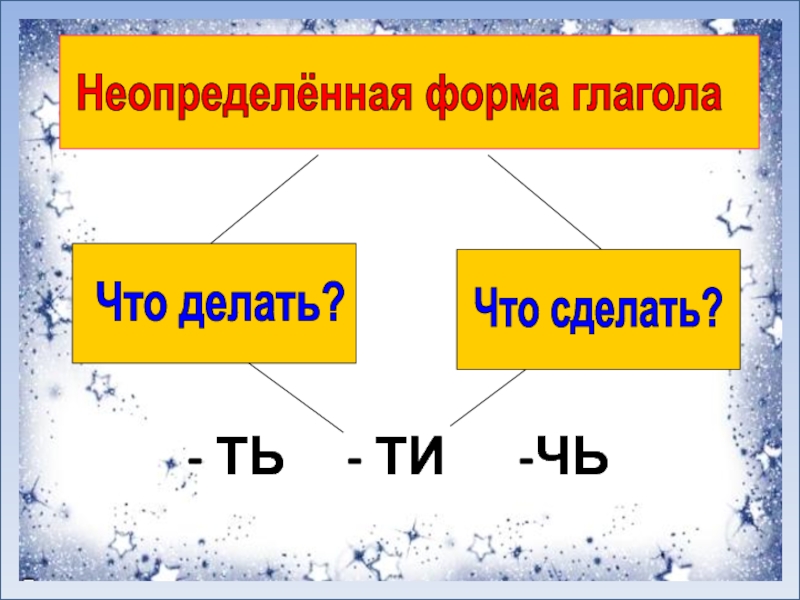 Неопределённая форма глагола

Что делать?

Что сделать?

- ТЬ - ТИ -ЧЬ